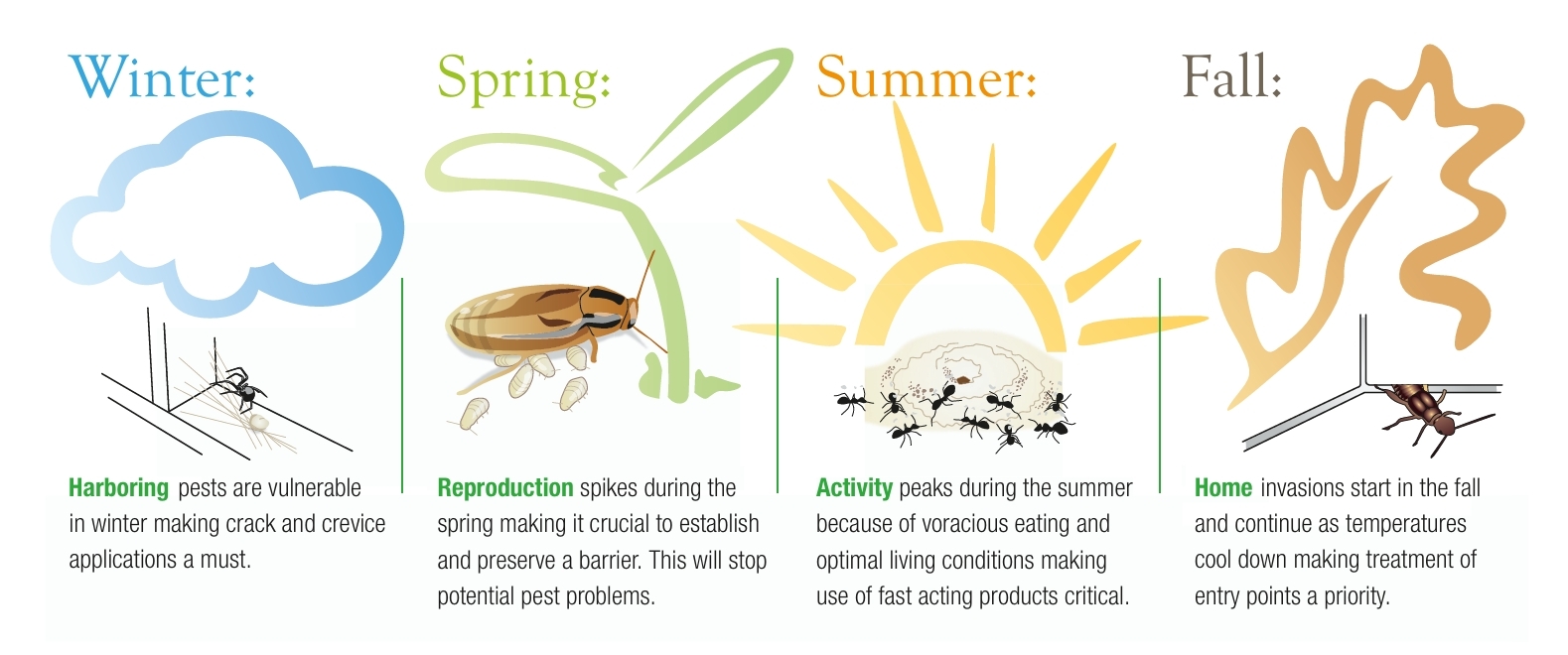 Winter:

Harboring pests are vulnerable in winter making crack and crevice applications a must.

Spring:

Reproduction spikes during the spring making it crucial to establish and preserve a barrier. This will stop potential pest problems.

Summer:

Activity peaks during the summer because of voracious eating and optimal living conditions making use of fast acting products critical.

Fall:

Home invasions start in the fall and continue as temperatures cool down making treatment of entry points a priority.